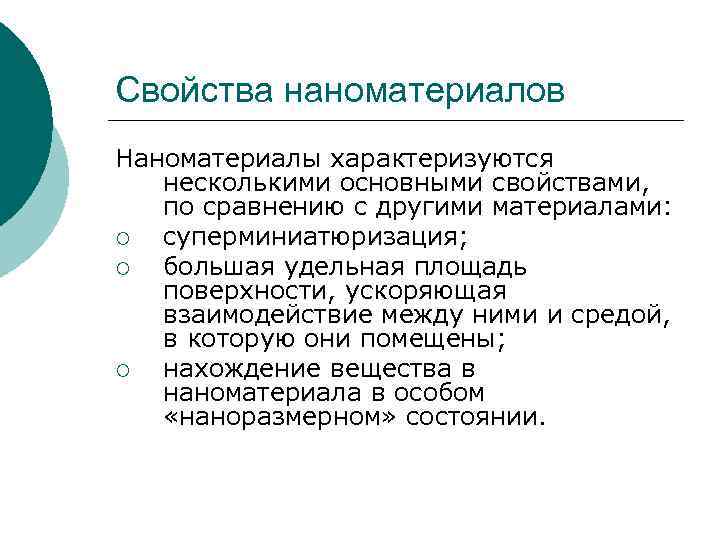 Свойства наноматериалов

Наноматериалы характеризуются несколькими основными свойствами, по сравнению с другими материалами:

○ суперминиатюризация;
○ большая удельная площадь поверхности, ускоряющая взаимодействие между ними и средой, в которую они помещены;
○ нахождение вещества в наноматериала в особом «наноразмерном» состоянии.